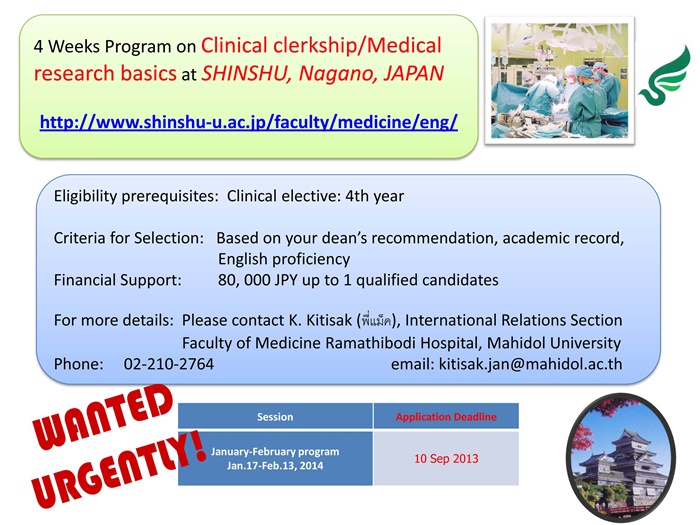 4 Weeks Program on Clinical clerkship/Medical research basics at SHINSHU, Nagano, JAPAN

http://www.shinshu-u.ac.jp/faculty/medicine/eng/

Eligibility prerequisites: Clinical elective: 4th year

Criteria for Selection: Based on your dean's recommendation, academic record, English proficiency
Financial Support: 80, 000 JPY up to 1 qualified candidates

For more details: Please contact K. Kitisak (พี่แม็ค), International Relations Section Faculty of Medicine Ramathibodi Hospital, Mahidol University
Phone: 02-210-2764 email: kitisak.jan@mahidol.ac.th

WANTED URGENTLY!

| Session | Application Deadline |
|---|---|
| January-February program Jan.17-Feb.13, 2014 | 10 Sep 2013 |